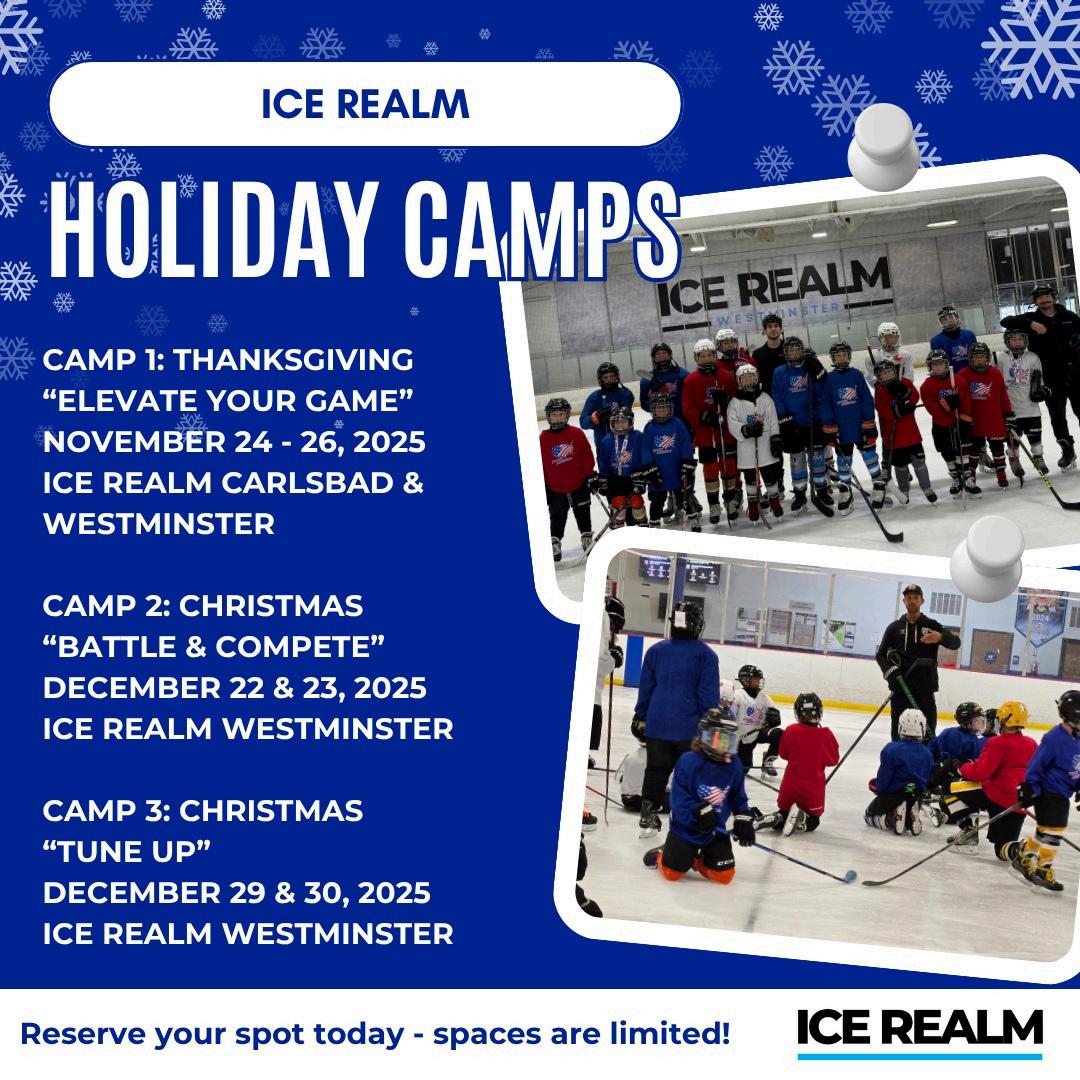 ICE REALM

HOLIDAY CAMPS

CAMP 1: THANKSGIVING
“ELEVATE YOUR GAME”
NOVEMBER 24 - 26, 2025
ICE REALM CARLSBAD & WESTMINSTER

CAMP 2: CHRISTMAS
“BATTLE & COMPETE”
DECEMBER 22 & 23, 2025
ICE REALM WESTMINSTER

CAMP 3: CHRISTMAS
“TUNE UP”
DECEMBER 29 & 30, 2025
ICE REALM WESTMINSTER

ICE REALM
WESTMINSTER

Reserve your spot today - spaces are limited!

ICE REALM